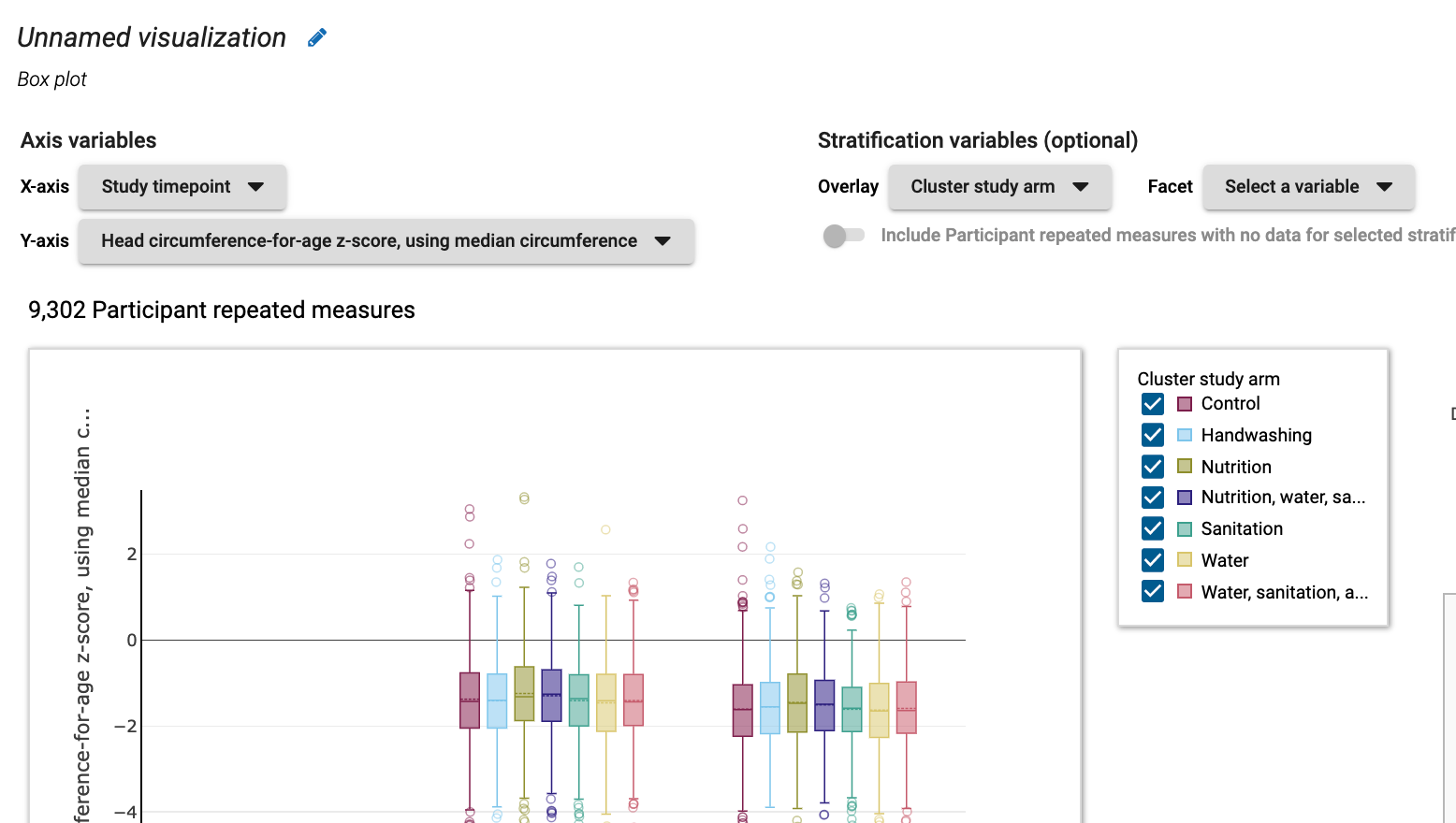 Unnamed visualization

Box plot

Axis variables

X-axis Study timepoint

Y-axis Head circumference-for-age z-score, using median circumference

Stratification variables (optional)

Overlay Cluster study arm

Facet Select a variable

Include Participant repeated measures with no data for selected stratif

9,302 Participant repeated measures

ference-for-age z-score, using median c...

2

0

−2

−4

Cluster study arm
Control
Handwashing
Nutrition
Nutrition, water, sa...
Sanitation
Water
Water, sanitation, a...